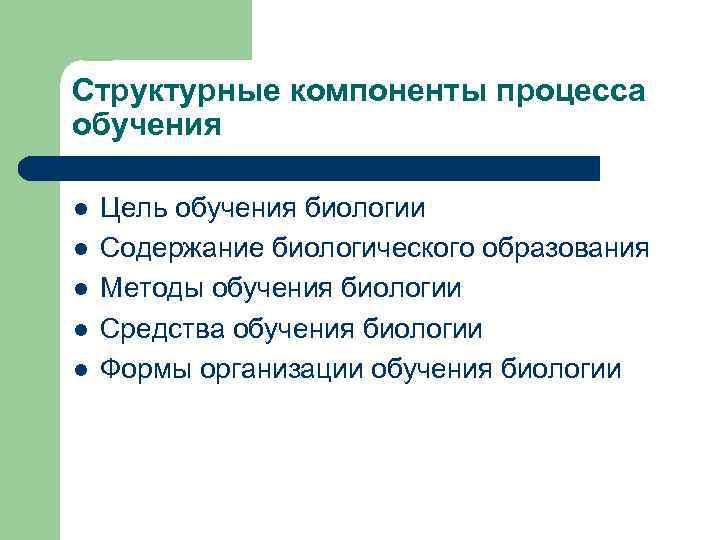 Структурные компоненты процесса обучения

- Цель обучения биологии
- Содержание биологического образования
- Методы обучения биологии
- Средства обучения биологии
- Формы организации обучения биологии